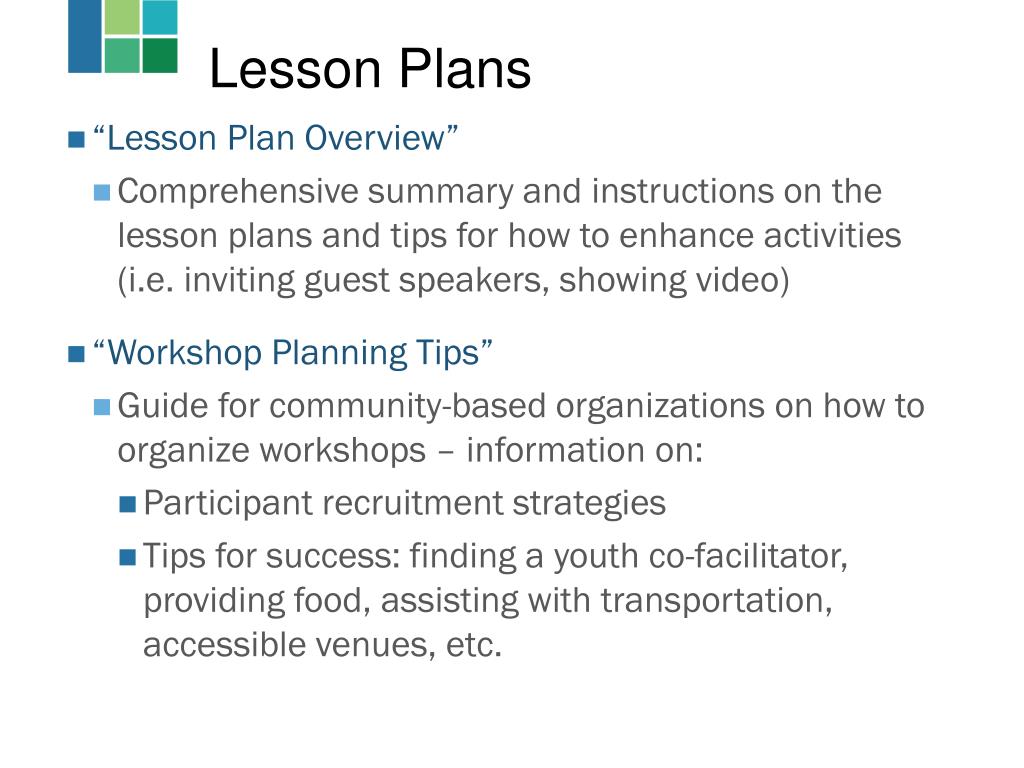 Lesson Plans

“Lesson Plan Overview”

Comprehensive summary and instructions on the lesson plans and tips for how to enhance activities (i.e. inviting guest speakers, showing video)

“Workshop Planning Tips”

Guide for community-based organizations on how to organize workshops – information on:

Participant recruitment strategies

Tips for success: finding a youth co-facilitator, providing food, assisting with transportation, accessible venues, etc.